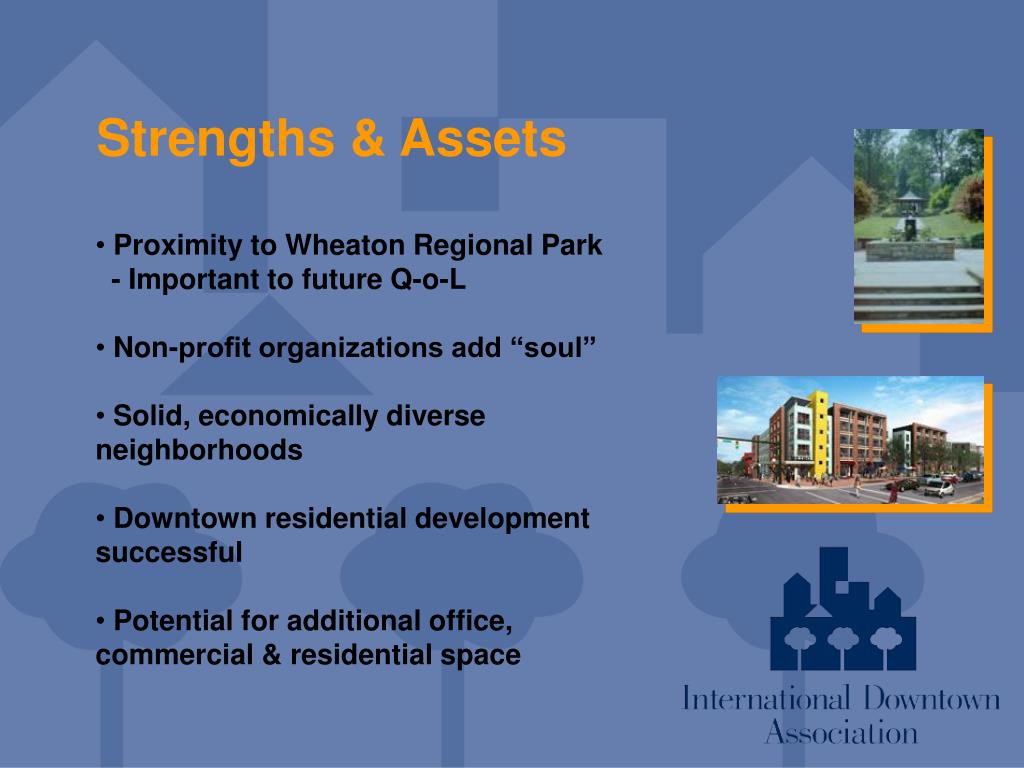 Strengths & Assets

• Proximity to Wheaton Regional Park
- Important to future Q-o-L

• Non-profit organizations add “soul”

• Solid, economically diverse neighborhoods

• Downtown residential development successful

• Potential for additional office, commercial & residential space

International Downtown Association